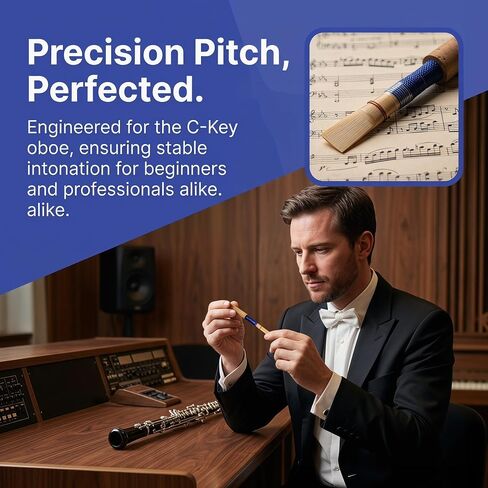 Precision Pitch, Perfected.

Engineered for the C-Key oboe, ensuring stable intonation for beginners and professionals alike. alike.